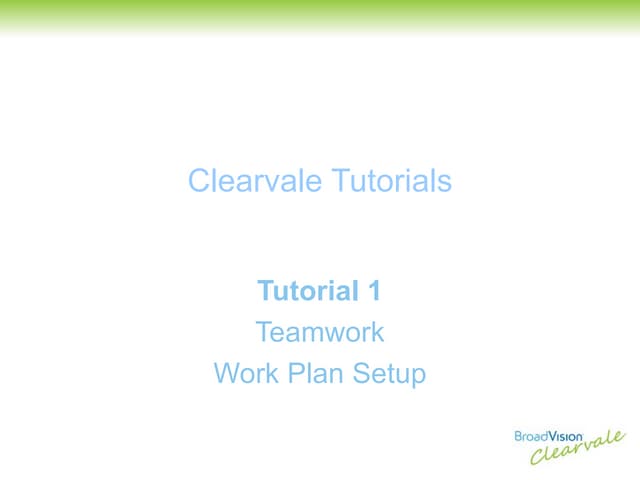 Clearvale Tutorials

Tutorial 1

Teamwork

Work Plan Setup

BroadVision

Clearvale